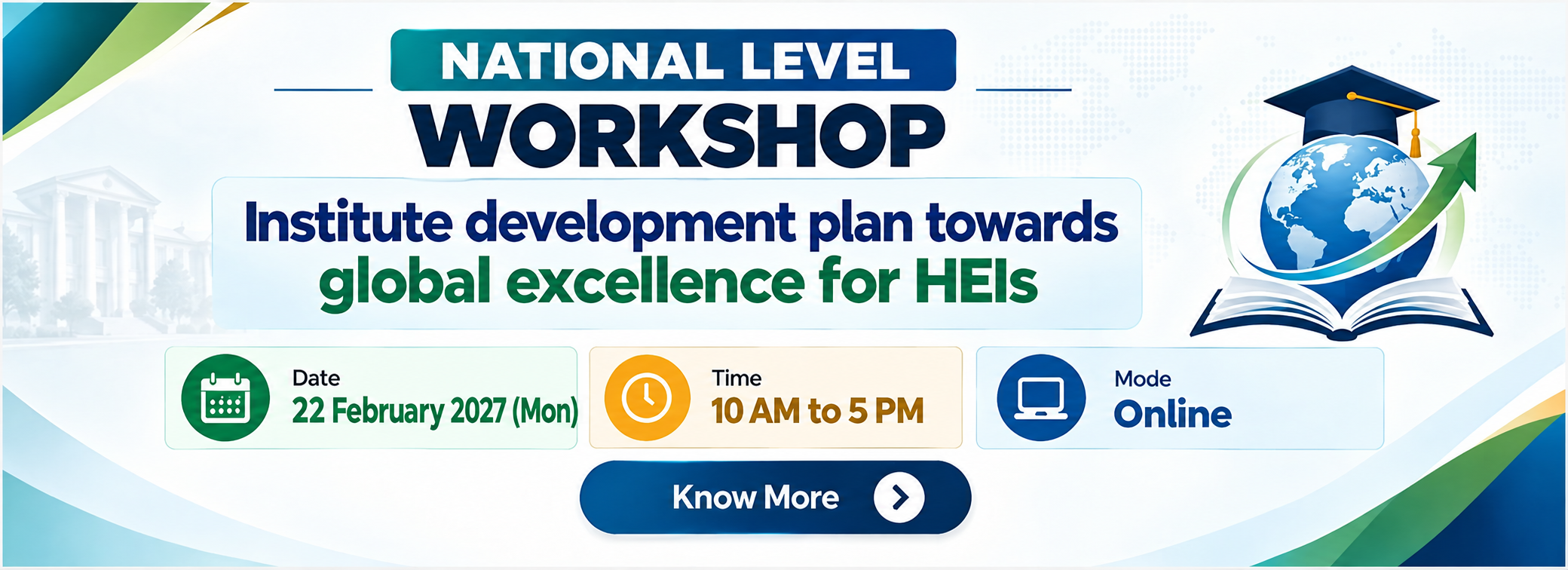 NATIONAL LEVEL
WORKSHOP

Institute development plan towards global excellence for HEIs

Date
22 February 2027 (Mon)

Time
10 AM to 5 PM

Mode
Online

Know More